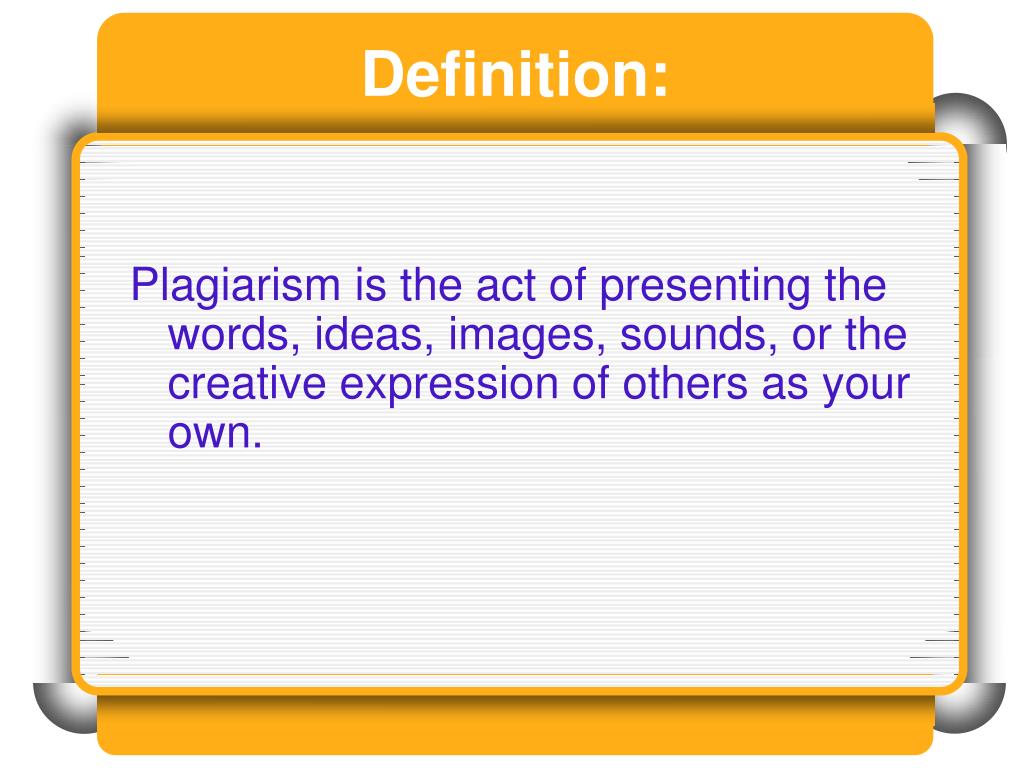 Definition:

Plagiarism is the act of presenting the words, ideas, images, sounds, or the creative expression of others as your own.